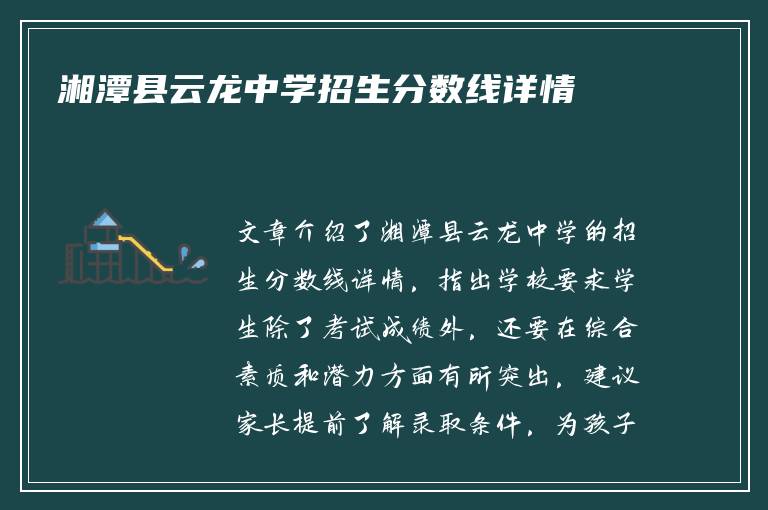 湘潭县云龙中学招生分数线详情

文章介绍了湘潭县云龙中学的招生分数线详情，指出学校要求学生除了考试成绩外，还要在综合素质和潜力方面有所突出，建议家长提前了解录取条件，为孩子